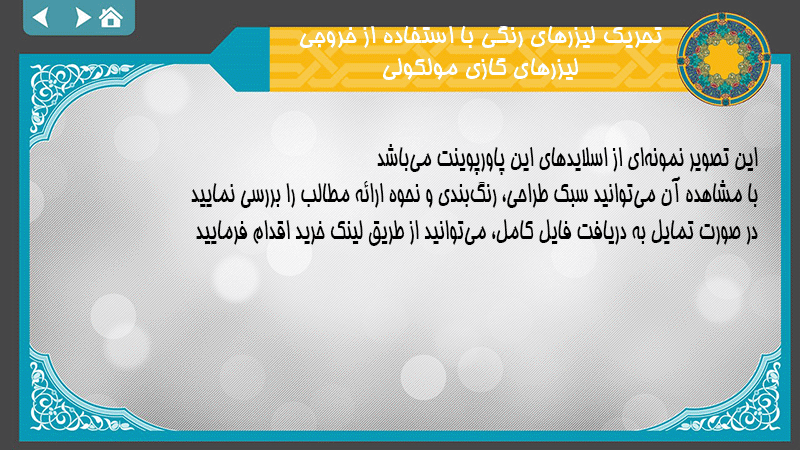 تحریک لیزرهای رنگی با استفاده از خروجی لیزرهای گازی مولکولی

این تصویر نمونه‌ای از اسلایدهای این پاورپوینت می‌باشد
با مشاهده آن می‌توانید سبک طراحی، رنگ‌بندی و نحوه ارائه مطالب را بررسی نمایید
در صورت تمایل به دریافت فایل کامل، می‌توانید از طریق لینک خرید اقدام فرمایید